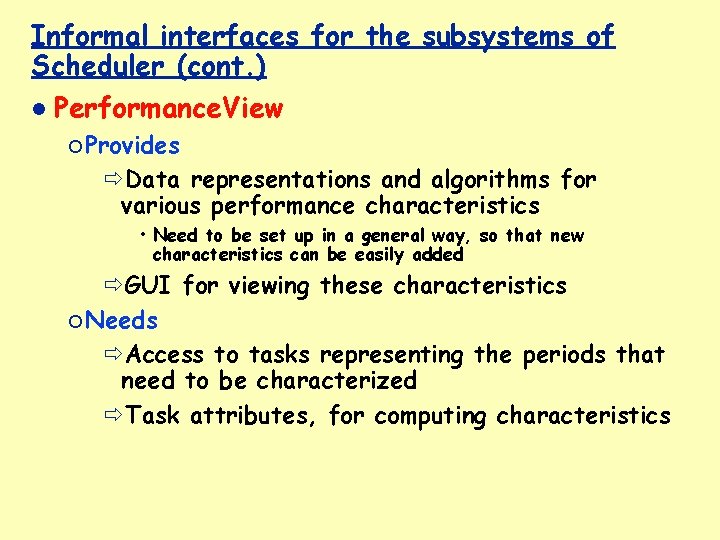 Informal interfaces for the subsystems of Scheduler (cont.)

● PerformanceView

○ Provides

⇨ Data representations and algorithms for various performance characteristics

• Need to be set up in a general way, so that new characteristics can be easily added

⇨ GUI for viewing these characteristics

○ Needs

⇨ Access to tasks representing the periods that need to be characterized

⇨ Task attributes, for computing characteristics